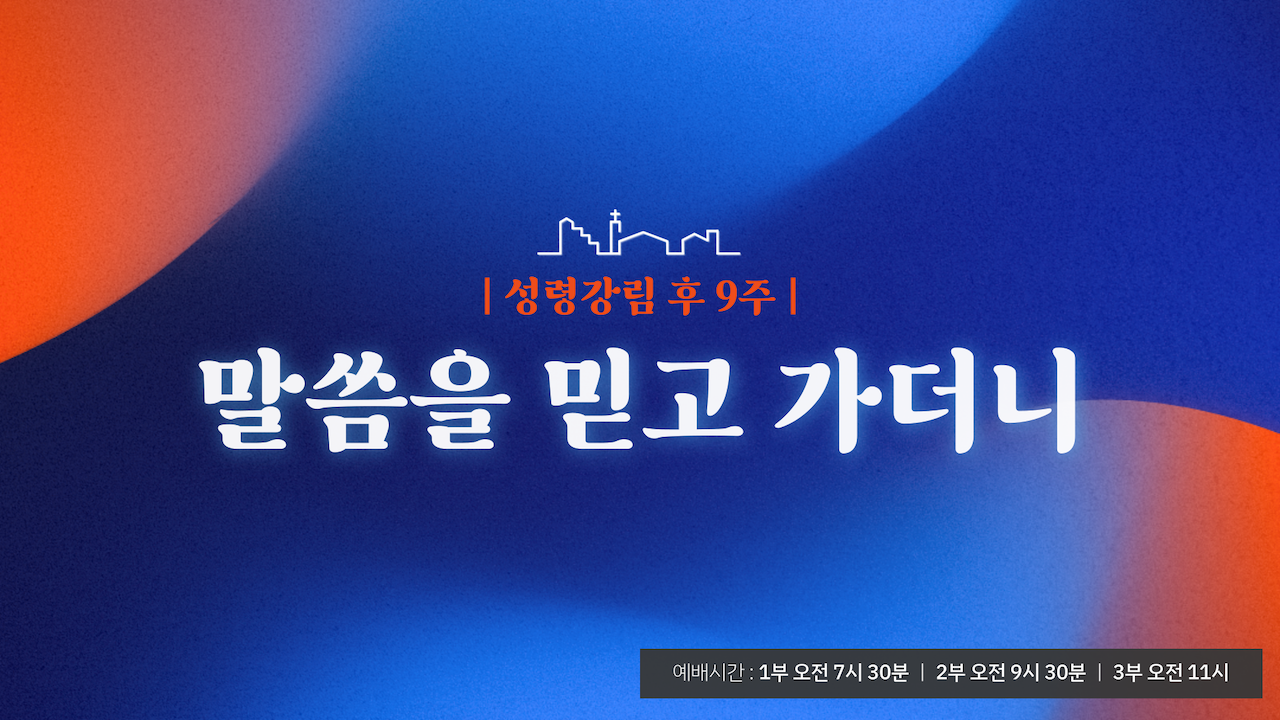 | 성령강림 후 9주 |

말씀을 믿고 가더니

예배시간 : 1부 오전 7시 30분 | 2부 오전 9시 30분 | 3부 오전 11시